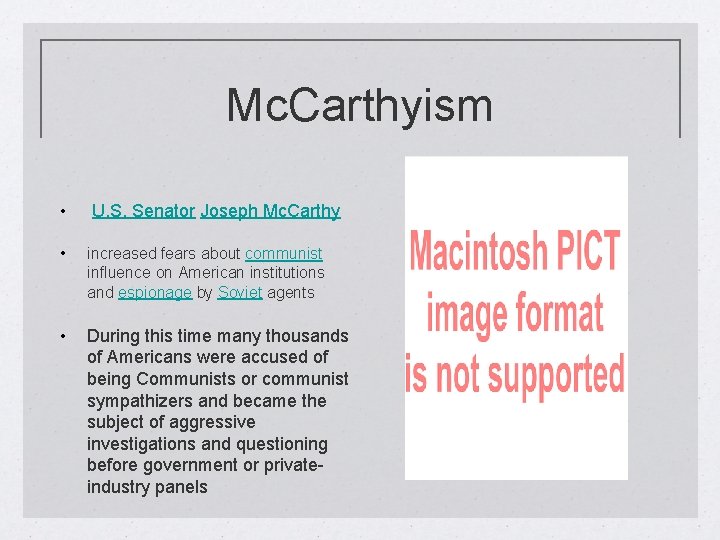 McCarthyism

• U.S. Senator Joseph McCarthy

• increased fears about communist influence on American institutions and espionage by Soviet agents

• During this time many thousands of Americans were accused of being Communists or communist sympathizers and became the subject of aggressive investigations and questioning before government or private-industry panels

Macintosh PICT image format is not supported